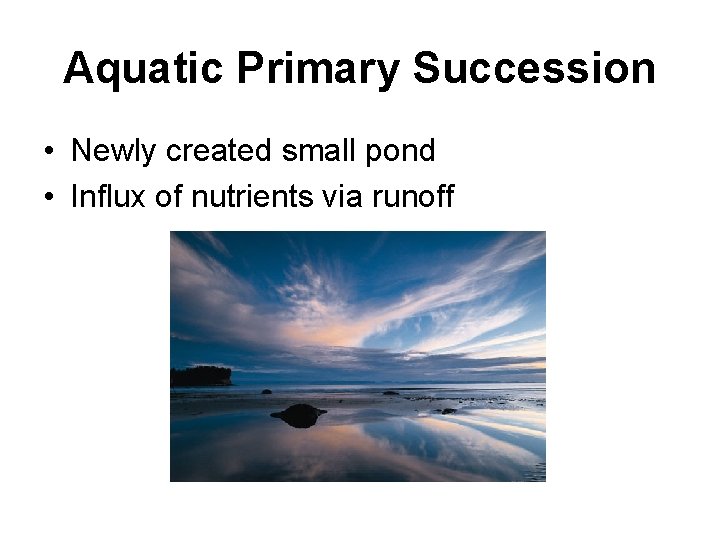 Aquatic Primary Succession

• Newly created small pond
• Influx of nutrients via runoff